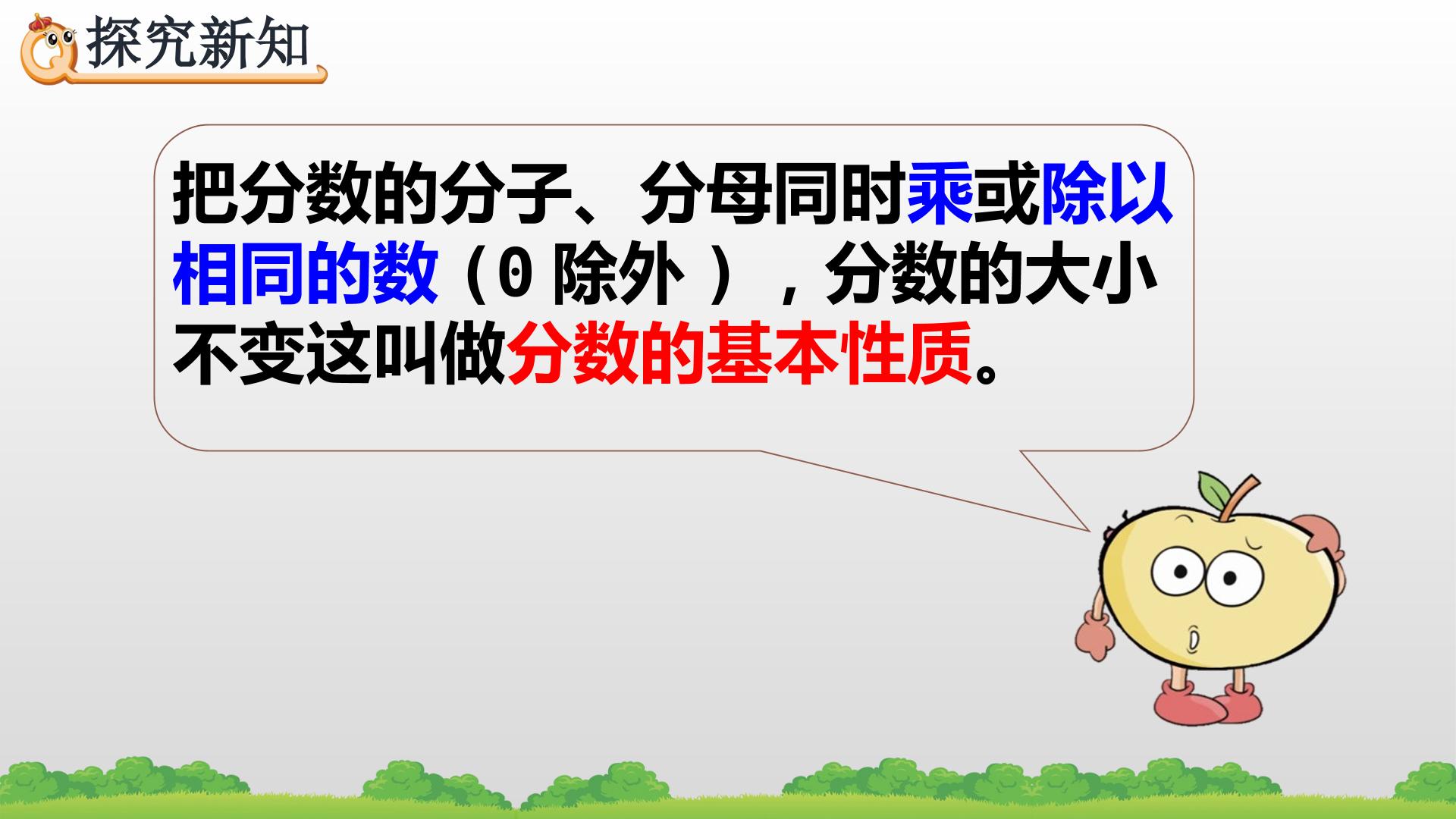 探究新知

把分数的分子、分母同时乘或除以相同的数（0除外），分数的大小不变这叫做分数的基本性质。